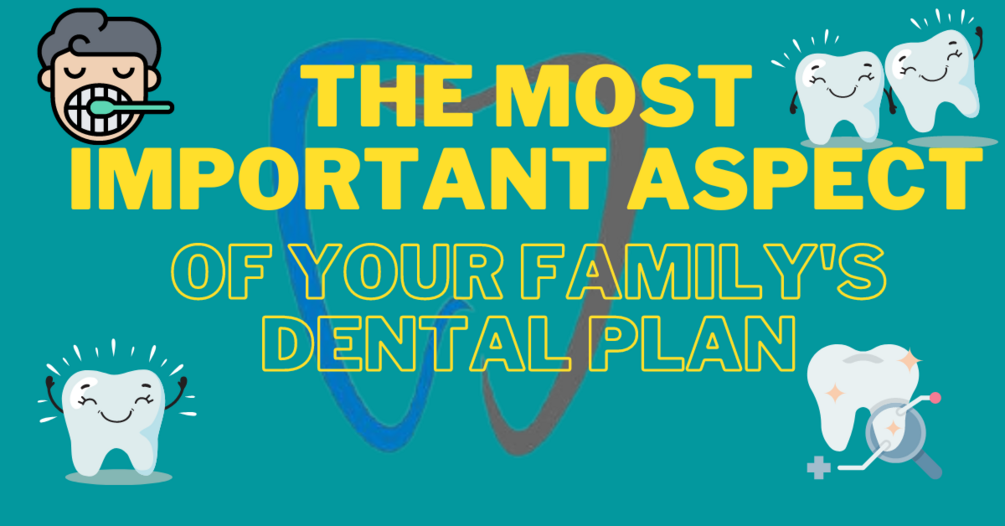 THE MOST IMPORTANT ASPECT

OF YOUR FAMILY'S DENTAL PLAN